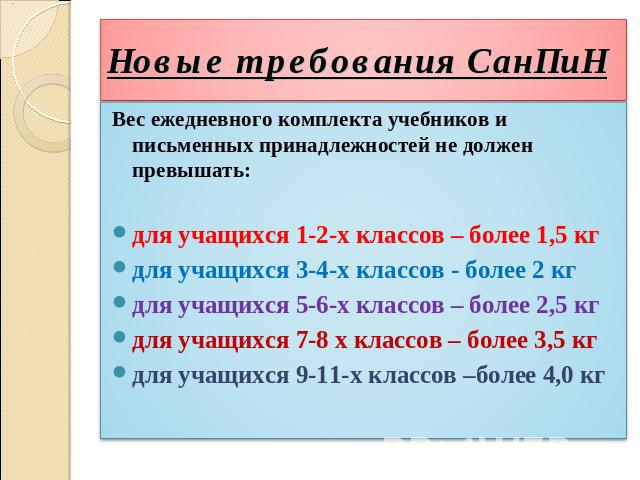 Новые требования СанПиН

Вес ежедневного комплекта учебников и письменных принадлежностей не должен превышать:

для учащихся 1-2-х классов – более 1,5 кг
для учащихся 3-4-х классов - более 2 кг
для учащихся 5-6-х классов – более 2,5 кг
для учащихся 7-8 х классов – более 3,5 кг
для учащихся 9-11-х классов –более 4,0 кг